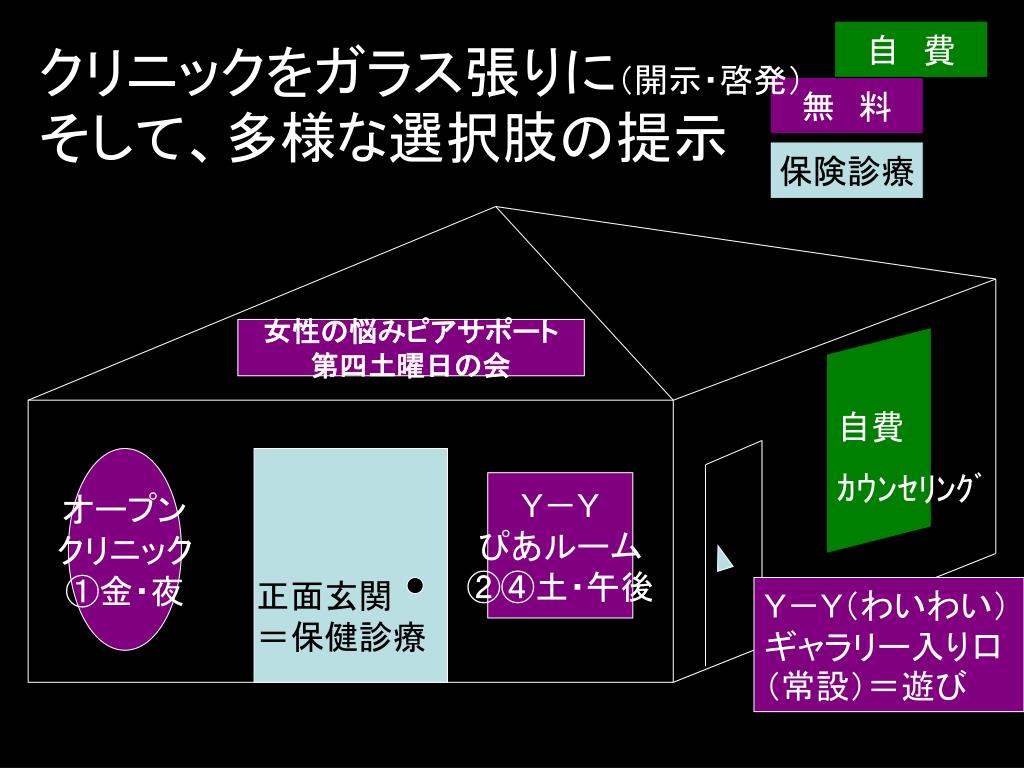 クリニックをガラス張りに（開示・啓発）
そして、多様な選択肢の提示

自　費

無　料

保険診療

女性の悩みピアサポート
第四土曜日の会

オープン
クリニック
①金・夜

正面玄関
＝保健診療

Y－Y
ぴあルーム
②④土・午後

自費
カウンセリング

Y－Y（わいわい）
ギャラリー入り口
（常設）＝遊び